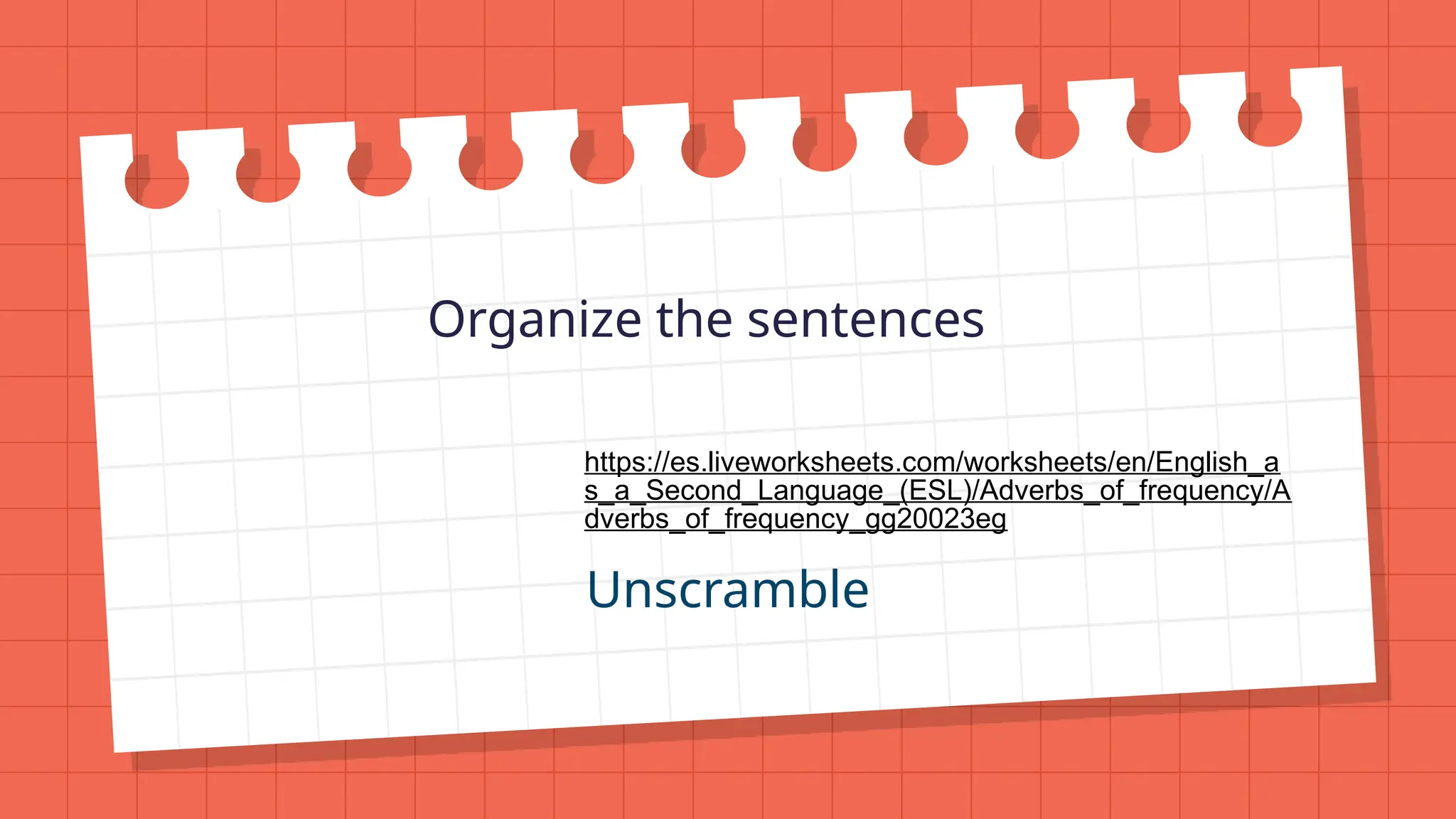 Organize the sentences

https://es.liveworksheets.com/worksheets/en/English_as_a_Second_Language_(ESL)/Adverbs_of_frequency/Adverbs_of_frequency_gg20023eg

Unscramble